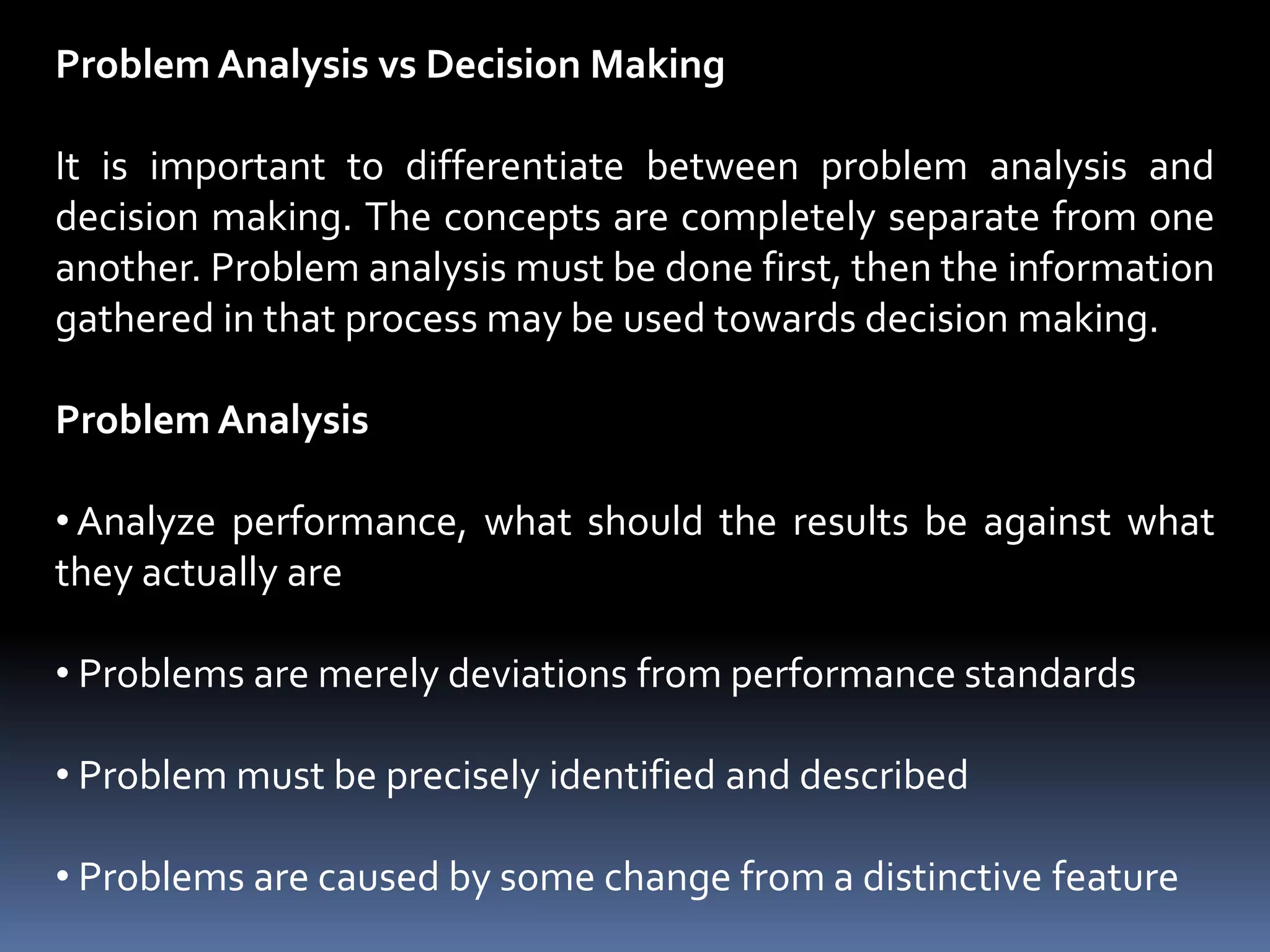 Problem Analysis vs Decision Making

It is important to differentiate between problem analysis and decision making. The concepts are completely separate from one another. Problem analysis must be done first, then the information gathered in that process may be used towards decision making.

Problem Analysis

• Analyze performance, what should the results be against what they actually are

• Problems are merely deviations from performance standards

• Problem must be precisely identified and described

• Problems are caused by some change from a distinctive feature